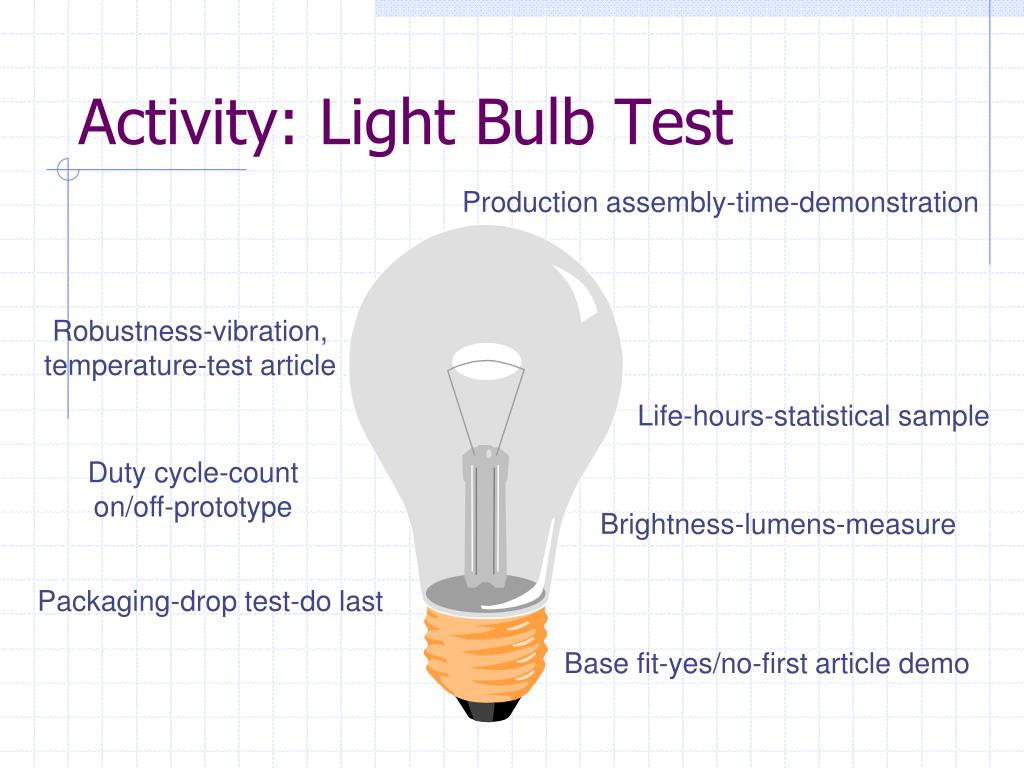 Activity: Light Bulb Test

Production assembly-time-demonstration

Robustness-vibration, temperature-test article

Life-hours-statistical sample

Duty cycle-count on/off-prototype

Brightness-lumens-measure

Packaging-drop test-do last

Base fit-yes/no-first article demo